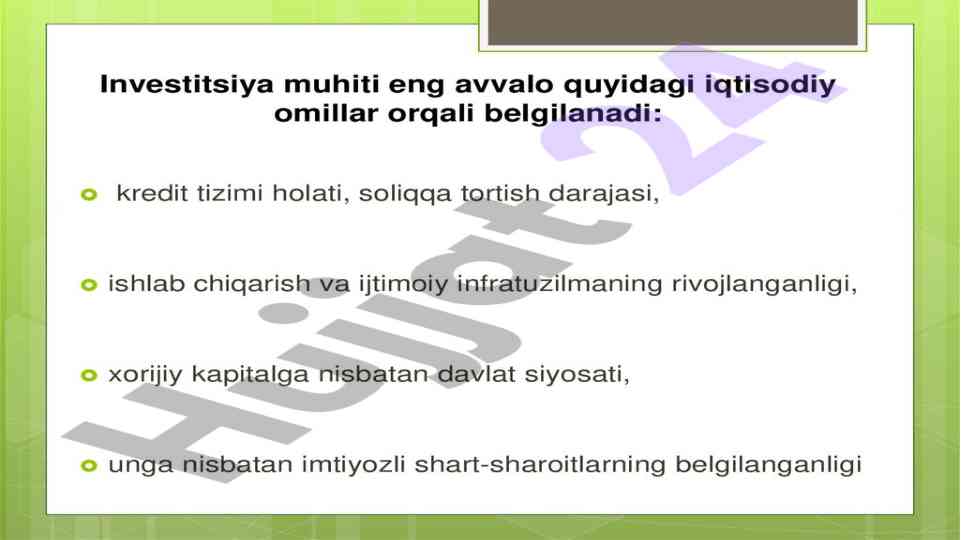 Investitsiya muhiti eng avvalo quyidagi iqtisodiy omillar orqali belgilanadi:

kredit tizimi holati, soliqqa tortish darajasi,

ishlab chiqarish va ijtimoiy infratuzilmaning rivojlanganligi,

xorijiy kapitalga nisbatan davlat siyosati,

unga nisbatan imtiyozli shart-sharoitlarning belgilanganligi

Hujjat 24